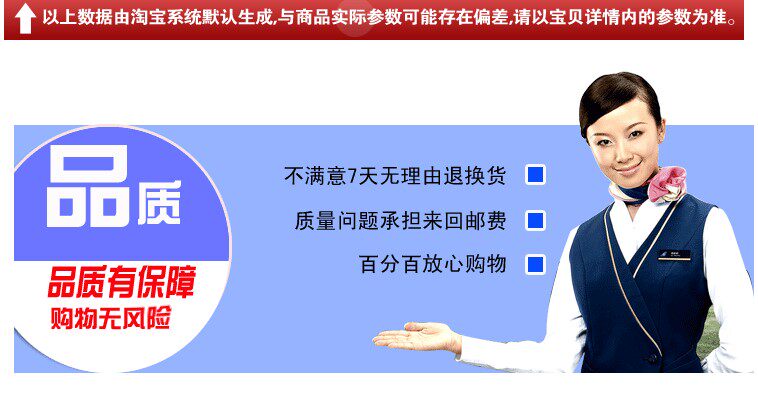 以上数据由淘宝系统默认生成,与商品实际参数可能存在偏差,请以宝贝详情内的参数为准。

品质

品质有保障
购物无风险

不满意7天无理由退换货
质量问题承担来回邮费
百分百放心购物